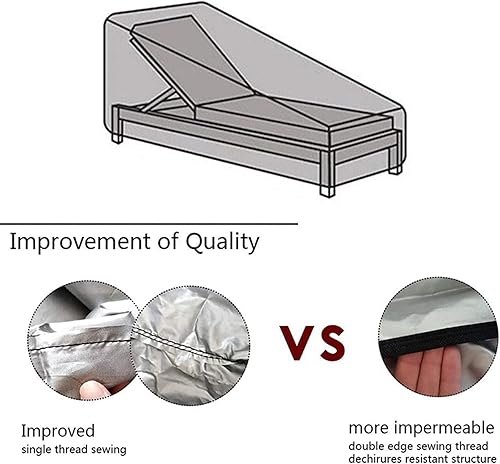 Improvement of Quality

VS

Improved
single thread sewing

more impermeable
double edge sewing thread
dechirures resistant structure